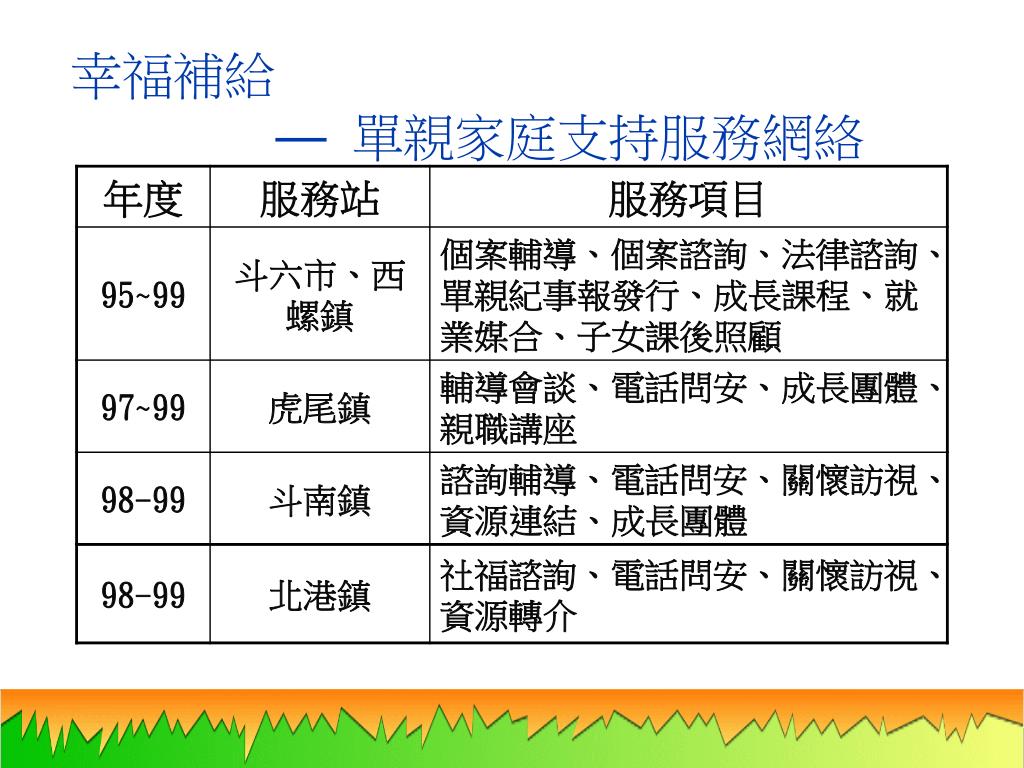 幸福補給

— 單親家庭支持服務網絡

| 年度 | 服務站 | 服務項目 |
|---|---|---|
| 95~99 | 斗六市、西螺鎮 | 個案輔導、個案諮詢、法律諮詢、單親紀事報發行、成長課程、就業媒合、子女課後照顧 |
| 97~99 | 虎尾鎮 | 輔導會談、電話問安、成長團體、親職講座 |
| 98-99 | 斗南鎮 | 諮詢輔導、電話問安、關懷訪視、資源連結、成長團體 |
| 98-99 | 北港鎮 | 社福諮詢、電話問安、關懷訪視、資源轉介 |